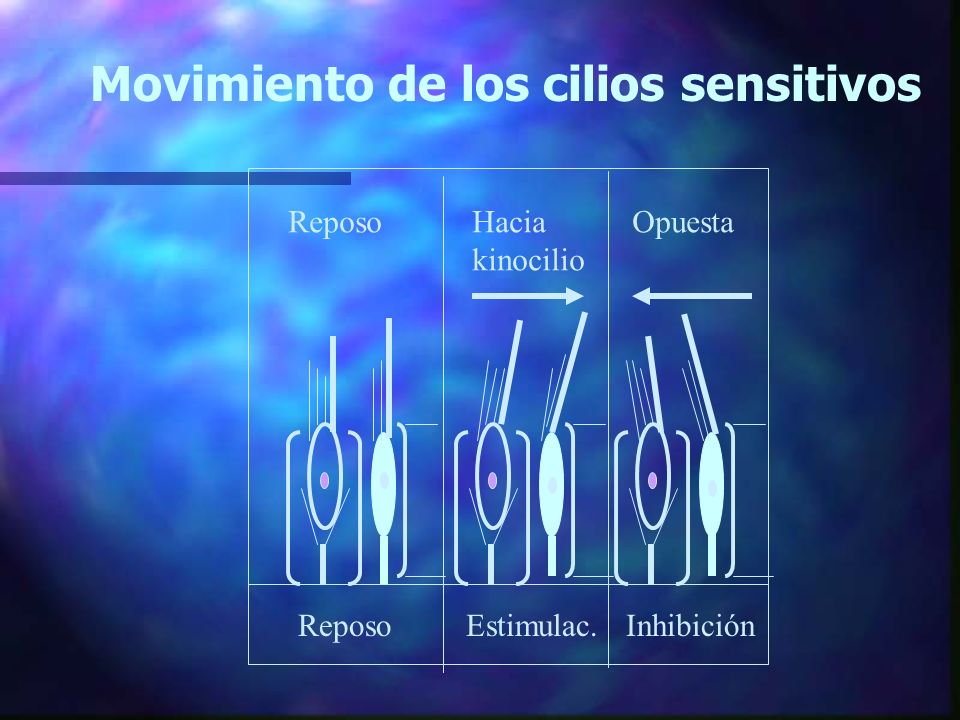 Movimiento de los cilios sensitivos

| Reposo | Hacia kinocilio | Opuesta |
|---|---|---|
| Reposo | Estimulac. | Inhibición |